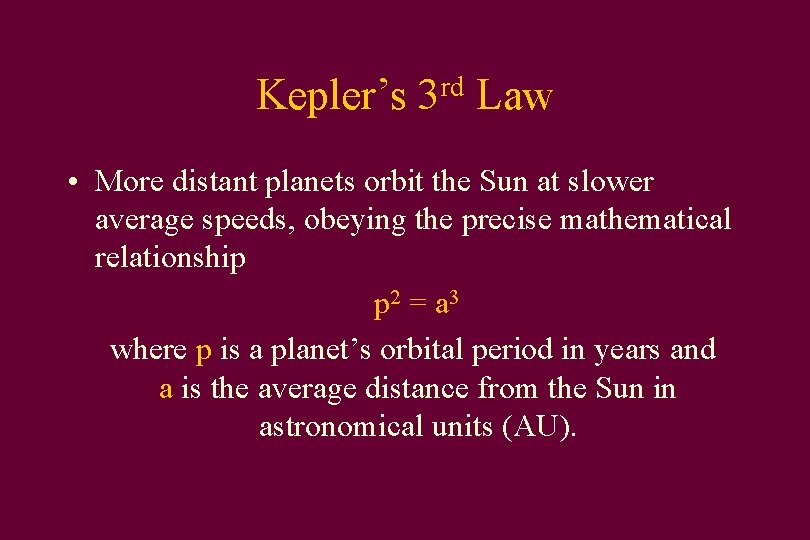 Kepler’s 3$^{rd}$ Law

• More distant planets orbit the Sun at slower average speeds, obeying the precise mathematical relationship

$p^2 = a^3$

where p is a planet’s orbital period in years and a is the average distance from the Sun in astronomical units (AU).